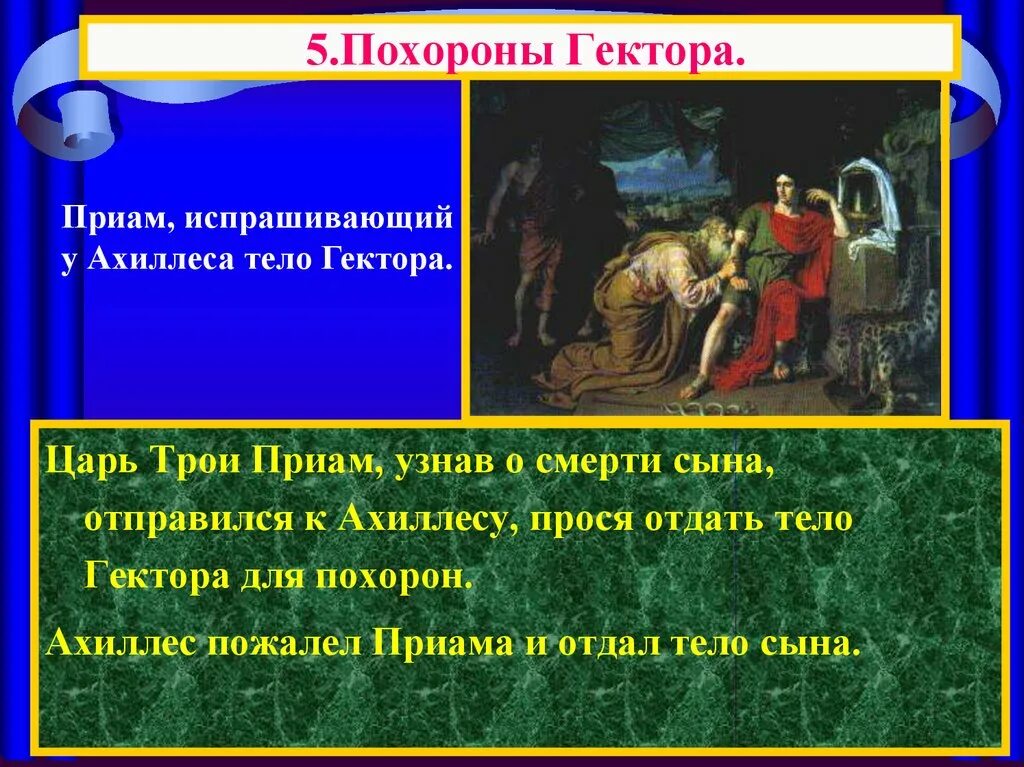 5.Похороны Гектора.

Приам, испрашивающий у Ахиллеса тело Гектора.

Царь Трои Приам, узнав о смерти сына, отправился к Ахиллесу, прося отдать тело Гектора для похорон.

Ахиллес пожалел Приама и отдал тело сына.